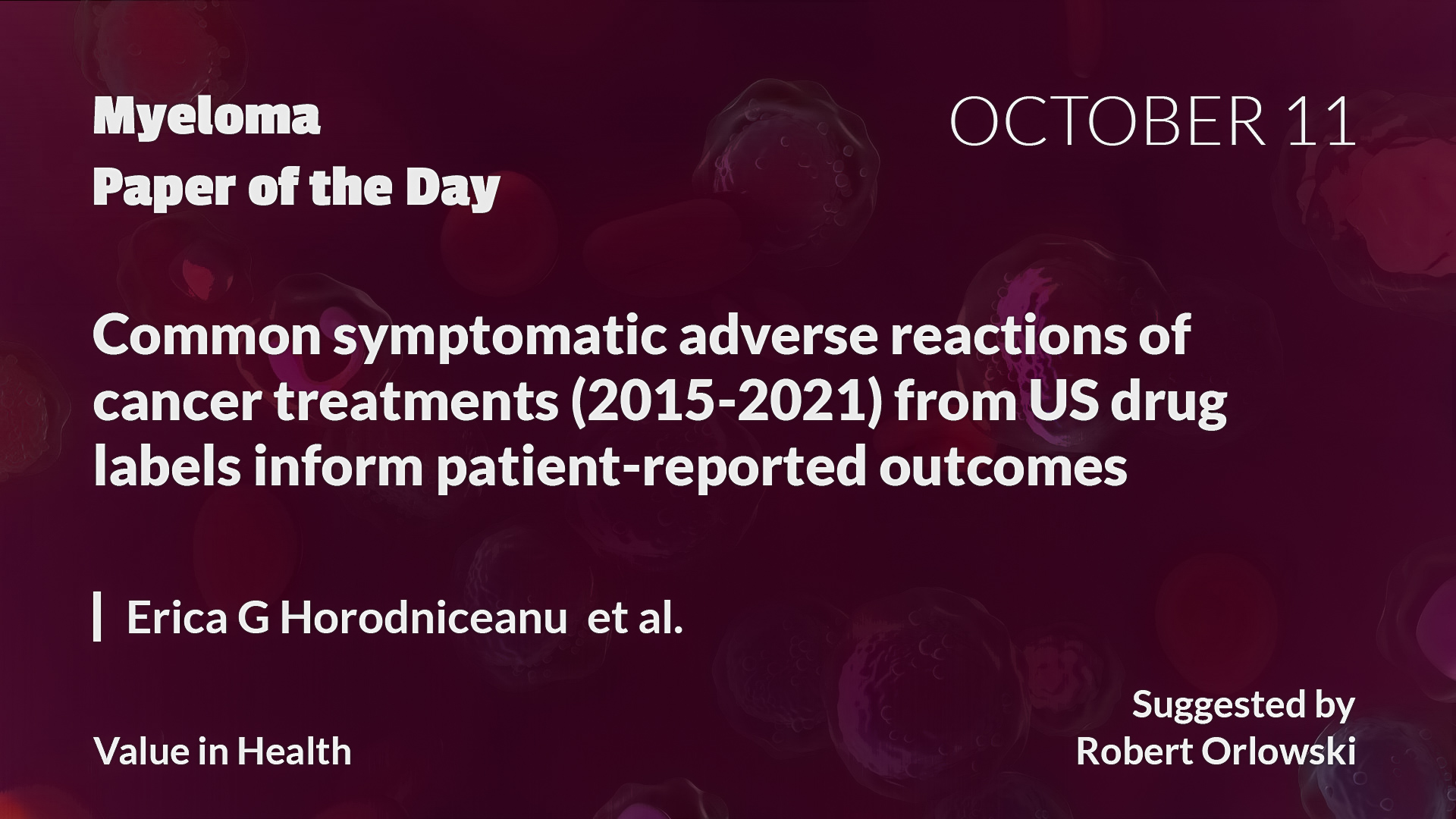 Myeloma
Paper of the Day

OCTOBER 11

Common symptomatic adverse reactions of cancer treatments (2015-2021) from US drug labels inform patient-reported outcomes

Erica G Horodniceanu et al.

Value in Health

Suggested by
Robert Orlowski